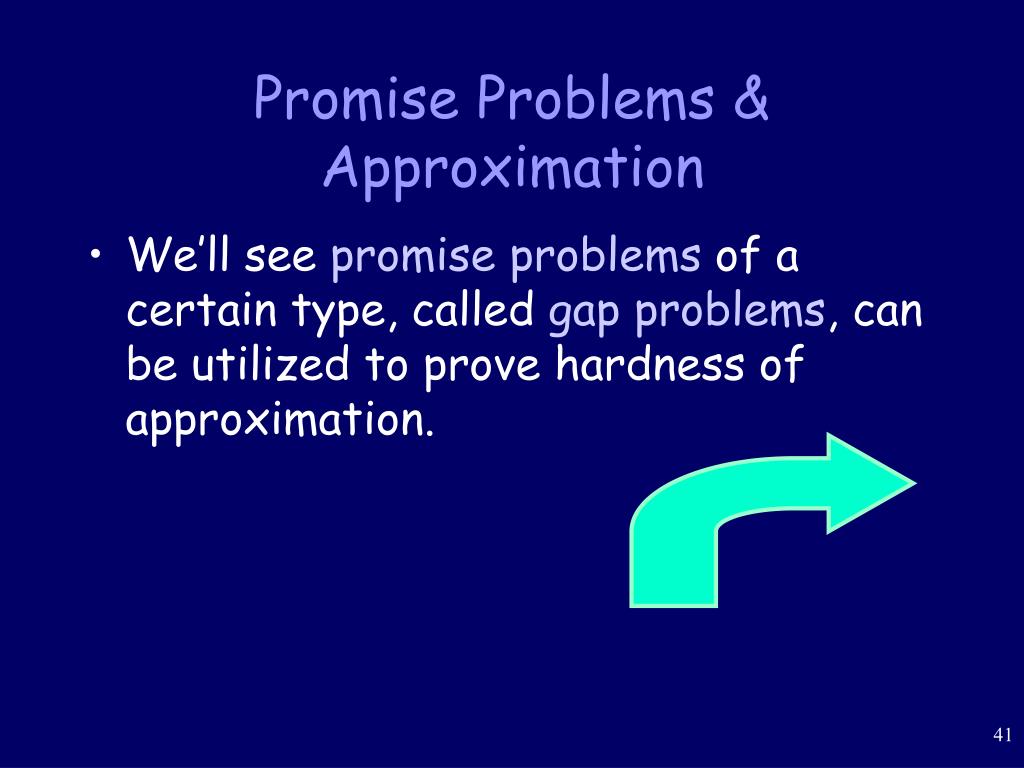 Promise Problems & Approximation

• We'll see promise problems of a certain type, called gap problems, can be utilized to prove hardness of approximation.

41